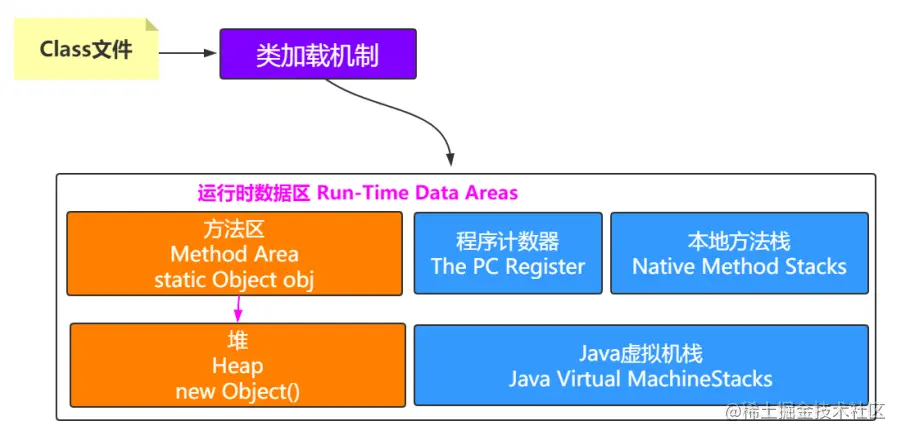 Class文件

类加载机制

运行时数据区 Run-Time Data Areas

方法区
Method Area
static Object obj

程序计数器
The PC Register

本地方法栈
Native Method Stacks

堆
Heap
new Object()

Java虚拟机栈
Java Virtual MachineStacks

@稀土掘金技术社区